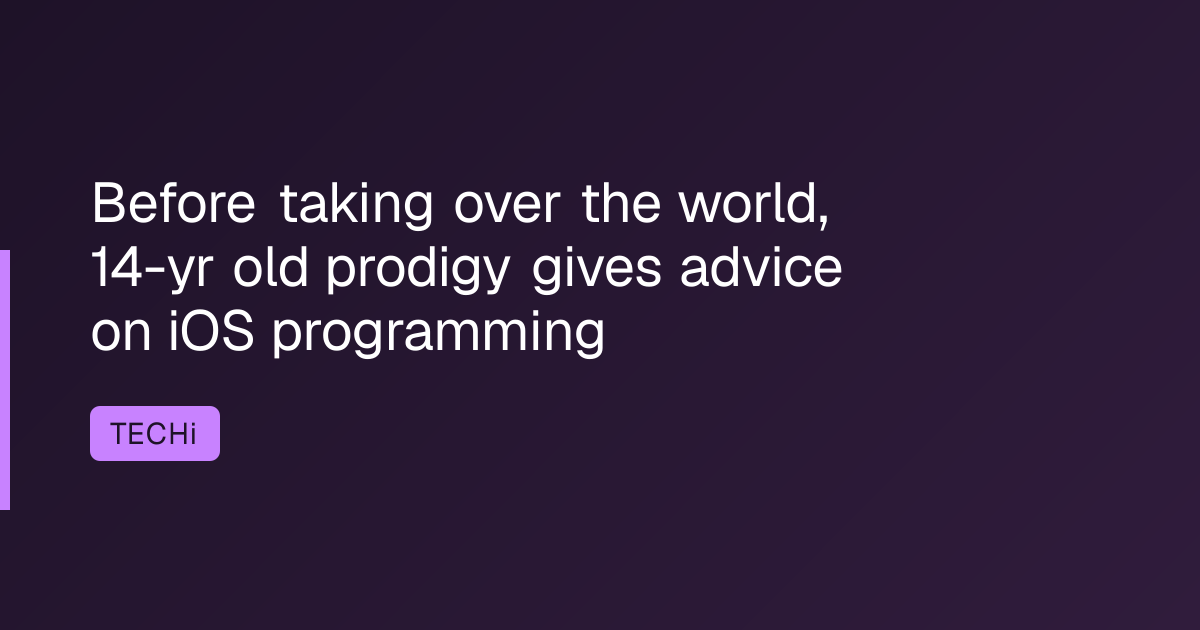 Before taking over the world, 14-yr old prodigy gives advice on iOS programming

TECHi